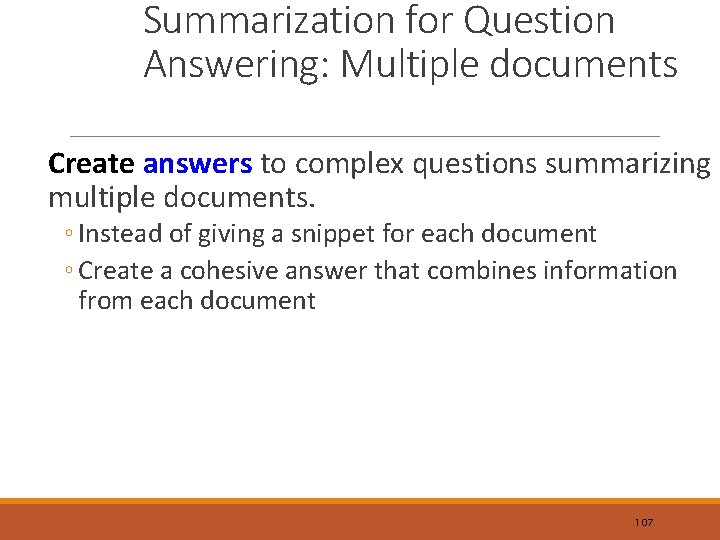 Summarization for Question Answering: Multiple documents

Create answers to complex questions summarizing multiple documents.

◦ Instead of giving a snippet for each document

◦ Create a cohesive answer that combines information from each document

107